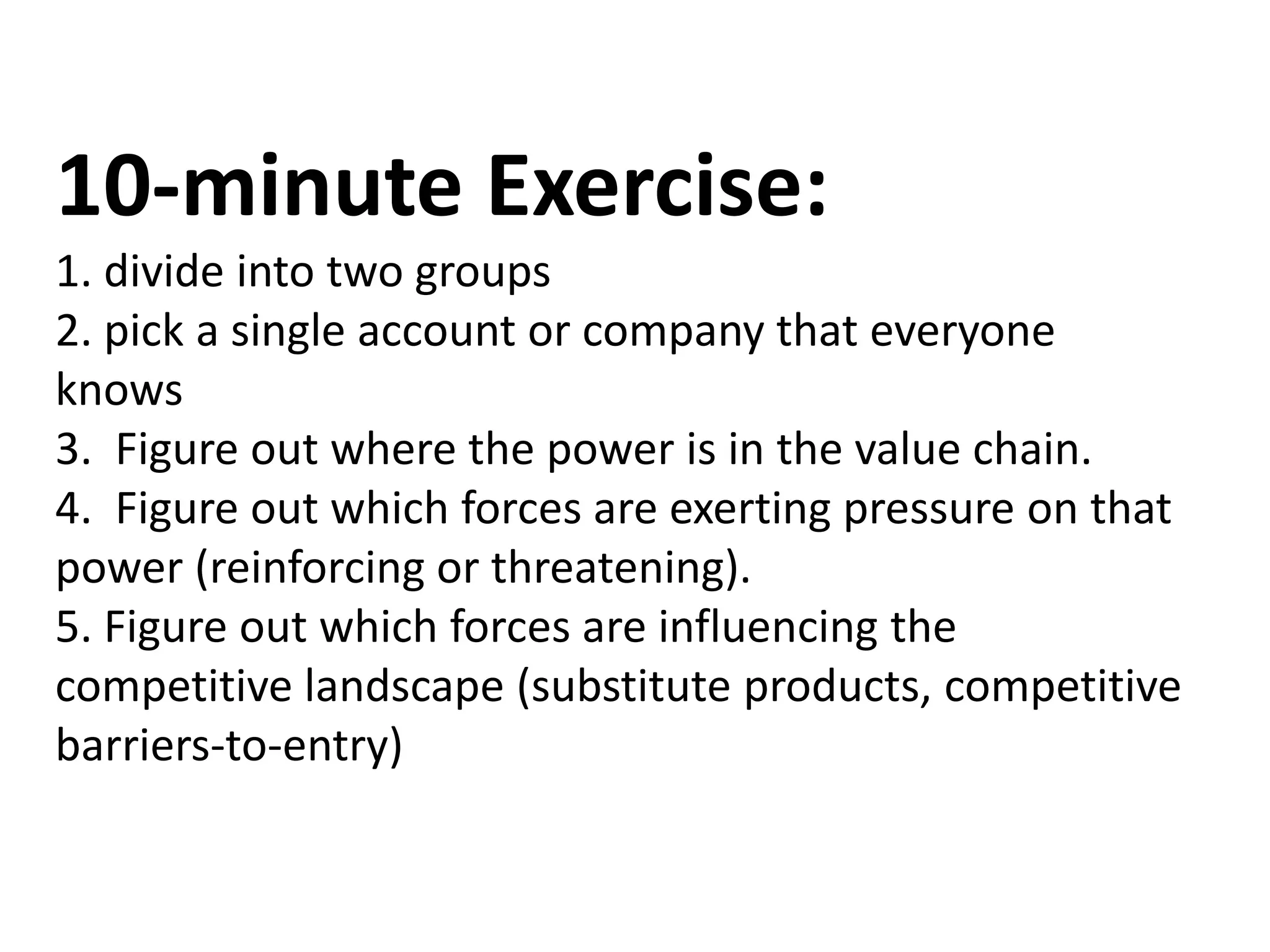 10-minute Exercise:

1. divide into two groups
2. pick a single account or company that everyone knows
3.  Figure out where the power is in the value chain.
4.  Figure out which forces are exerting pressure on that power (reinforcing or threatening).
5. Figure out which forces are influencing the competitive landscape (substitute products, competitive barriers-to-entry)